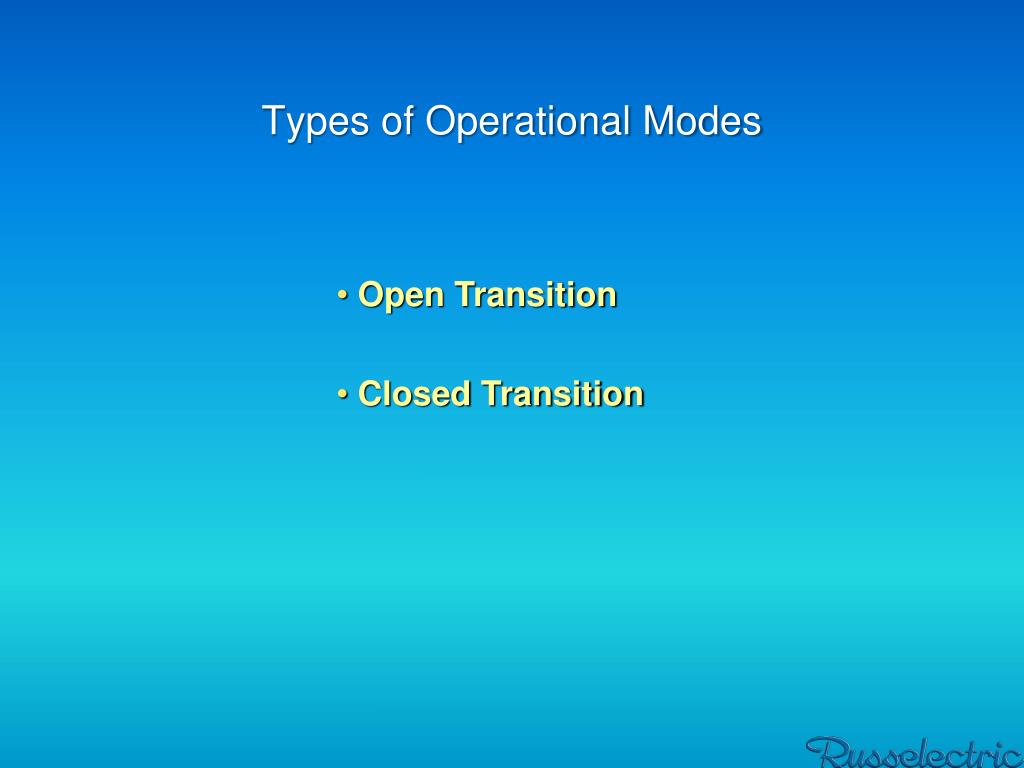 Types of Operational Modes

• Open Transition

• Closed Transition

Russelectric